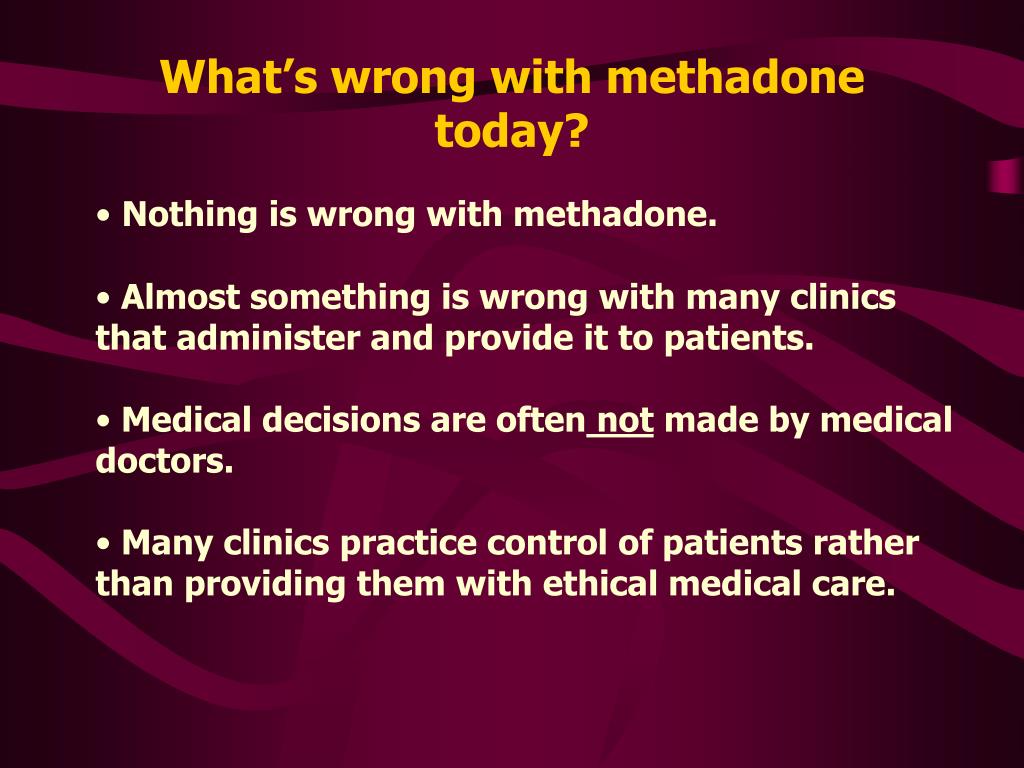 What's wrong with methadone today?

• Nothing is wrong with methadone.

• Almost something is wrong with many clinics that administer and provide it to patients.

• Medical decisions are often not made by medical doctors.

• Many clinics practice control of patients rather than providing them with ethical medical care.